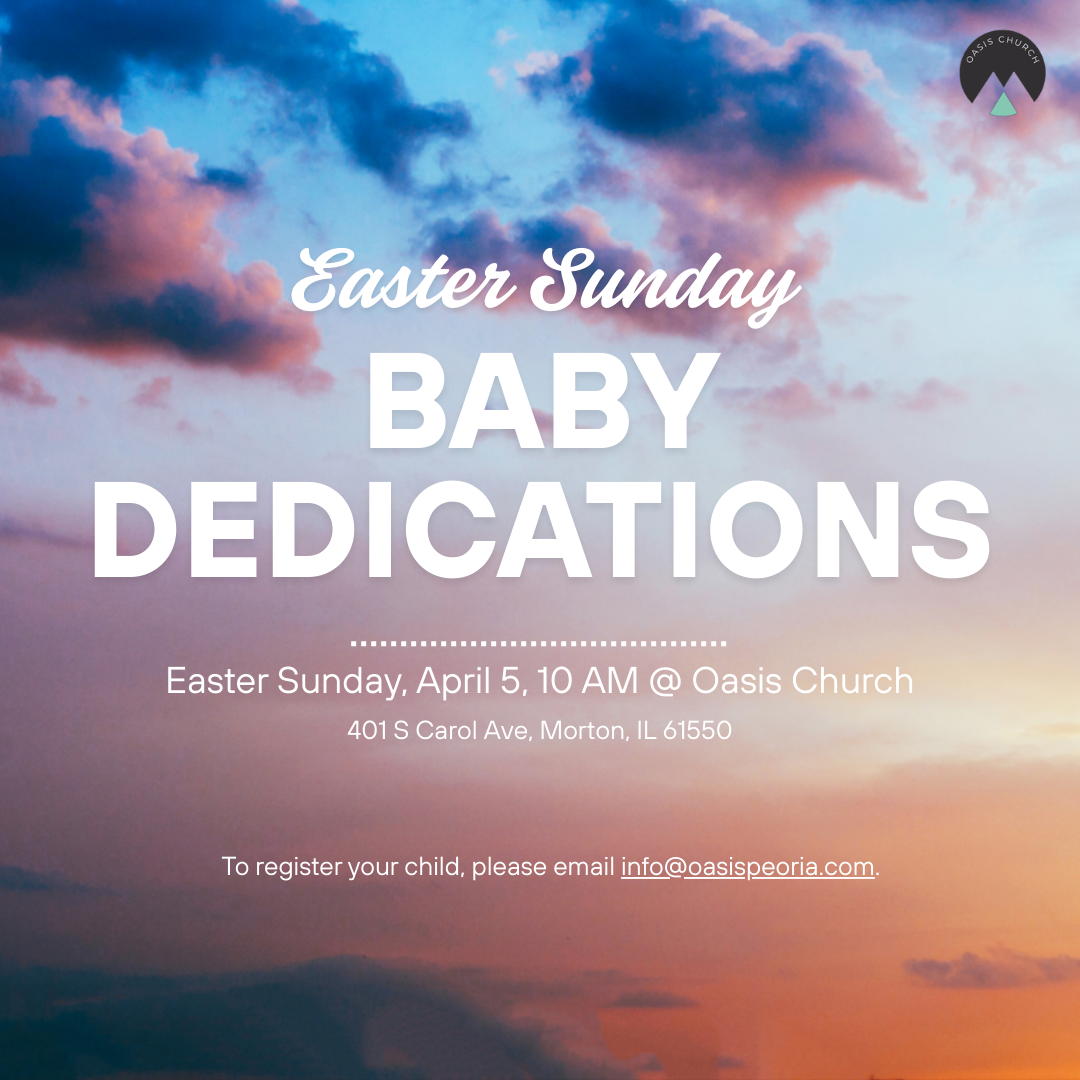 OASIS CHURCH

Easter Sunday

BABY DEDICATIONS

Easter Sunday, April 5, 10 AM @ Oasis Church

401 S Carol Ave, Morton, IL 61550

To register your child, please email info@oasispeoria.com.